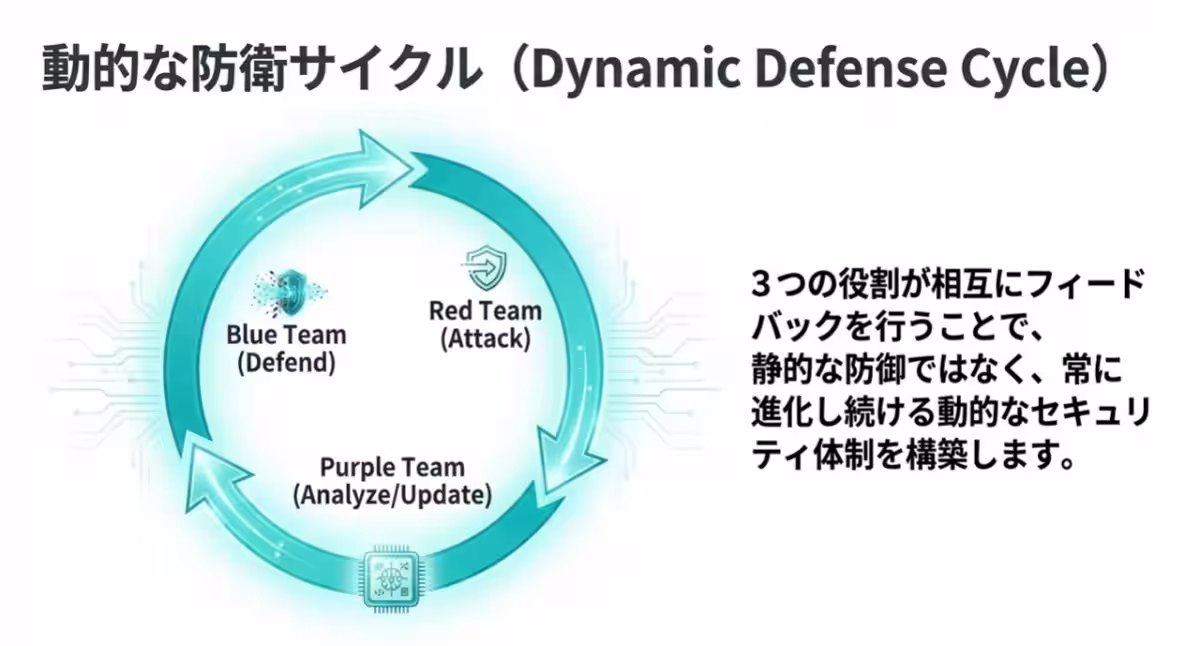 動的な防衛サイクル（Dynamic Defense Cycle）

Blue Team
(Defend)

Red Team
(Attack)

Purple Team
(Analyze/Update)

３つの役割が相互にフィードバックを行うことで、静的な防御ではなく、常に進化し続ける動的なセキュリティ体制を構築します。